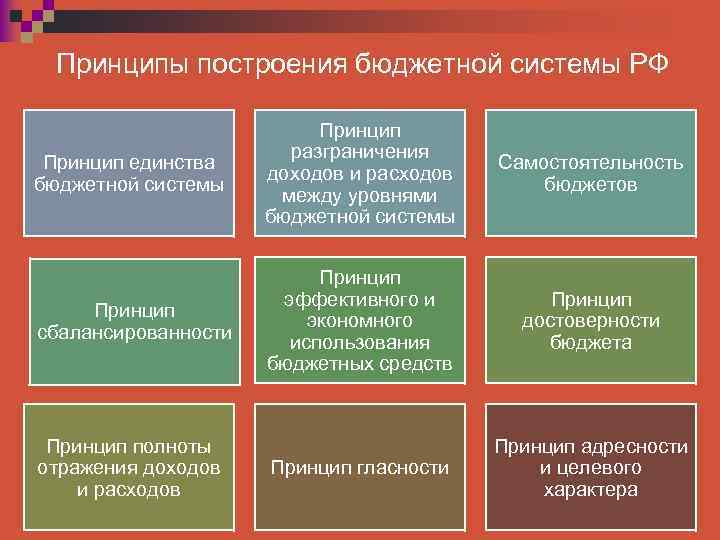 Принципы построения бюджетной системы РФ

Принцип единства бюджетной системы

Принцип разграничения доходов и расходов между уровнями бюджетной системы

Самостоятельность бюджетов

Принцип сбалансированности

Принцип эффективного и экономного использования бюджетных средств

Принцип достоверности бюджета

Принцип полноты отражения доходов и расходов

Принцип гласности

Принцип адресности и целевого характера